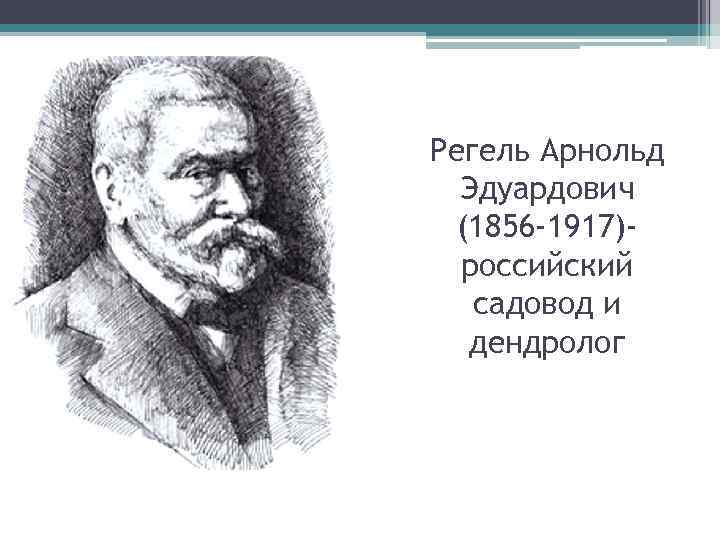 Регель Арнольд Эдуардович (1856-1917)- российский садовод и дендролог